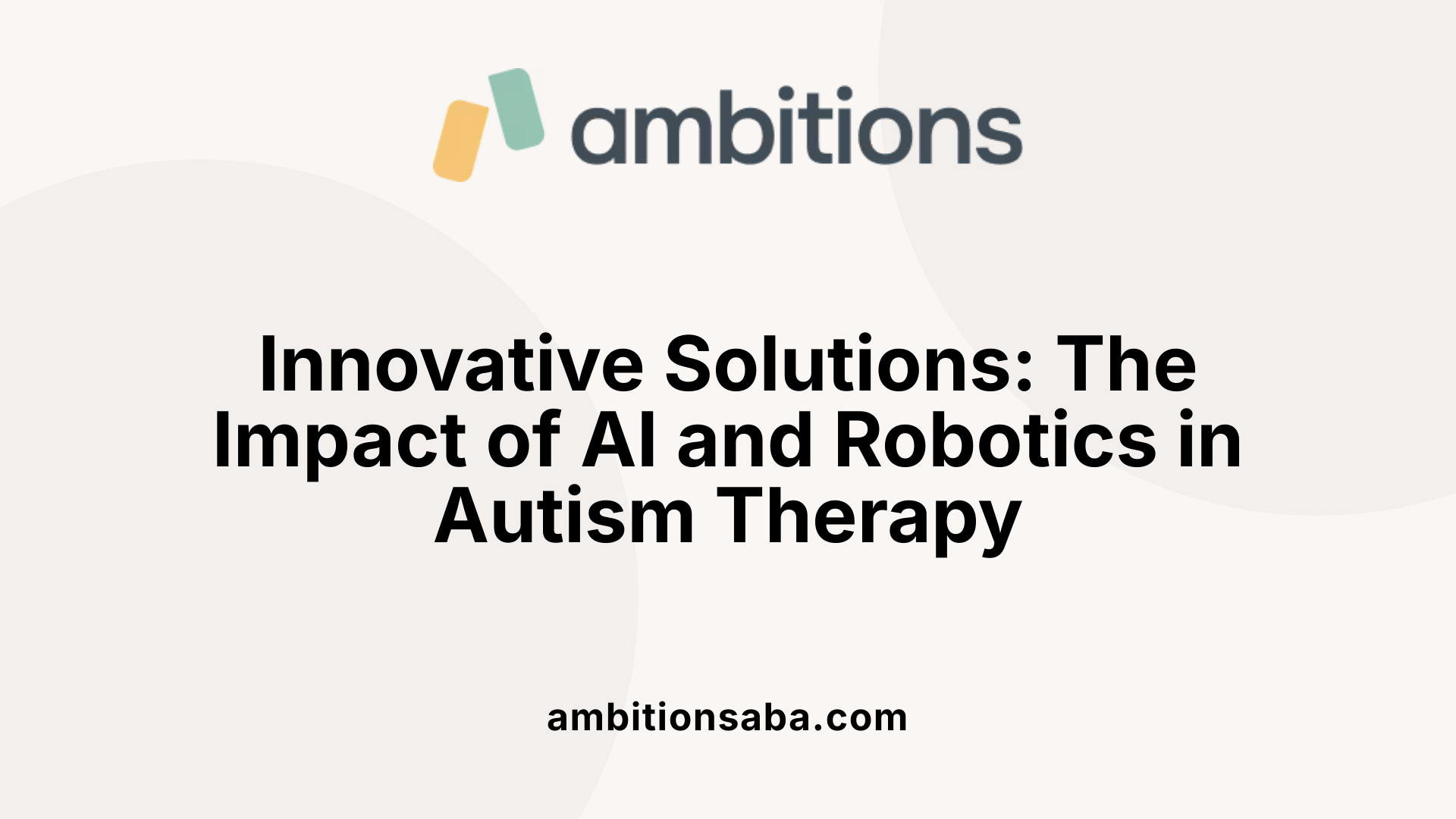 ambitions

Innovative Solutions: The Impact of AI and Robotics in Autism Therapy

ambitionsaba.com